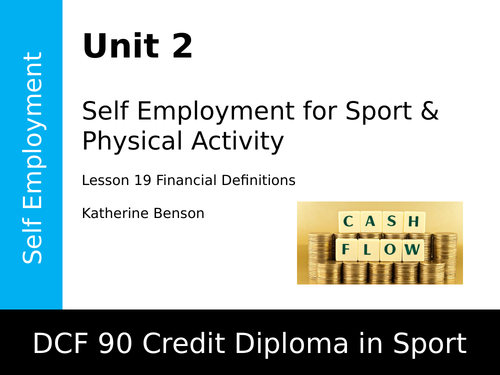 Self Employment

Unit 2

Self Employment for Sport & Physical Activity

Lesson 19 Financial Definitions

Katherine Benson

CASH
FLOW

DCF 90 Credit Diploma in Sport